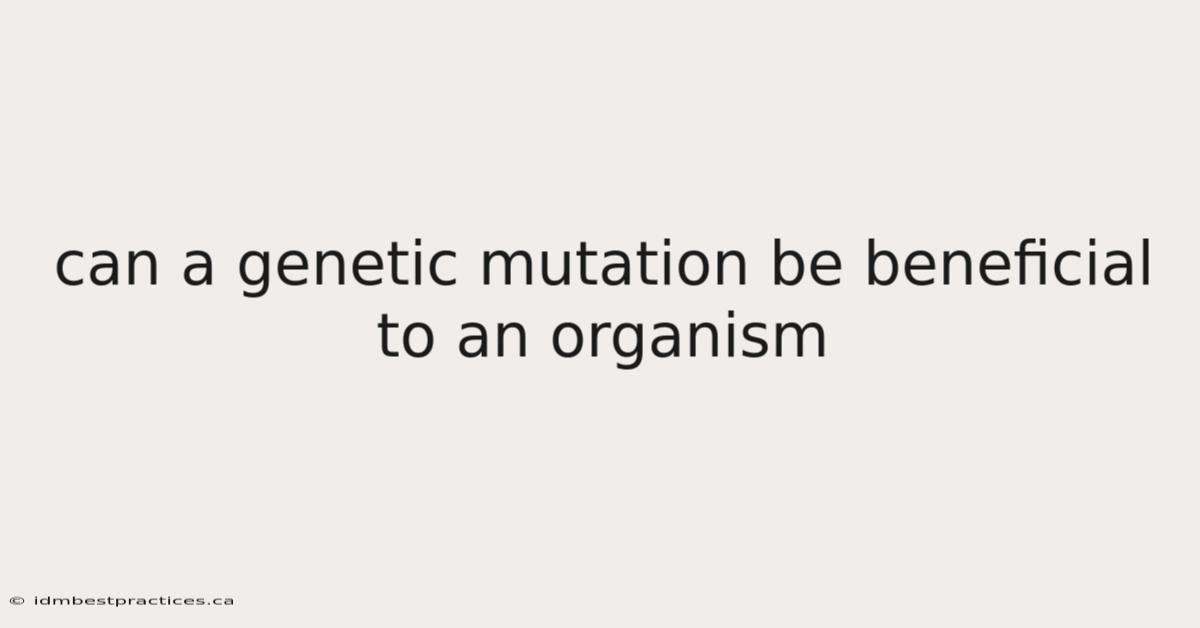 can a genetic mutation be beneficial to an organism

© idmbestpractices.ca